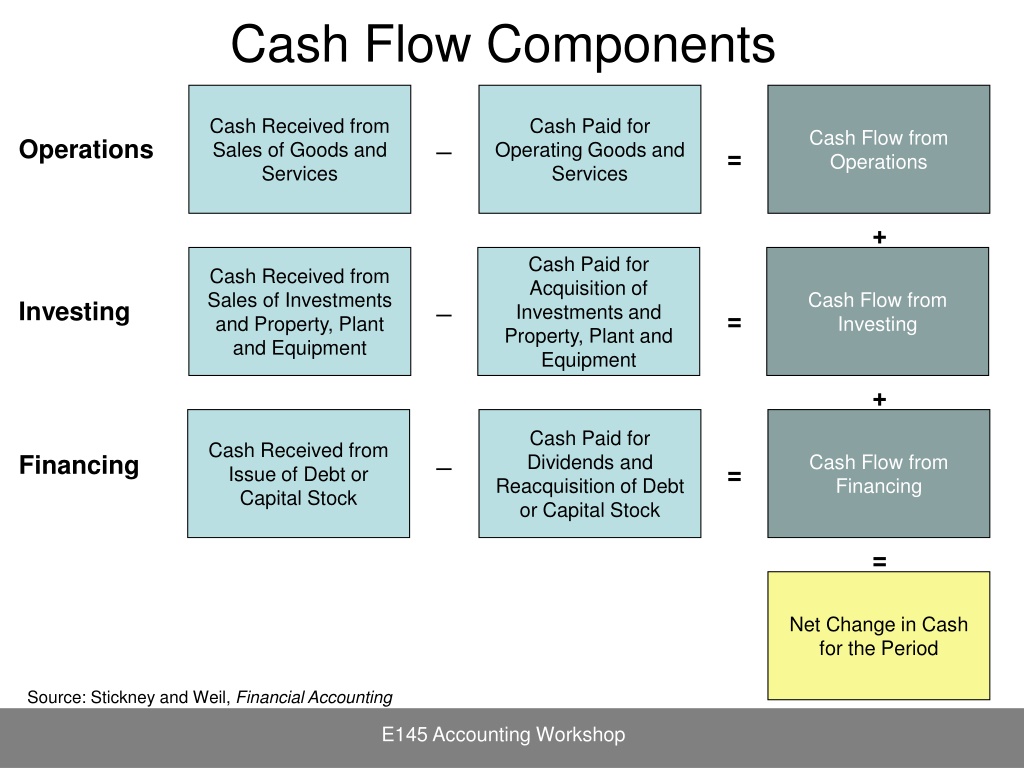 Cash Flow Components

Operations

Cash Received from Sales of Goods and Services

–

Cash Paid for Operating Goods and Services

=

Cash Flow from Operations

+

Investing

Cash Received from Sales of Investments and Property, Plant and Equipment

–

Cash Paid for Acquisition of Investments and Property, Plant and Equipment

=

Cash Flow from Investing

+

Financing

Cash Received from Issue of Debt or Capital Stock

–

Cash Paid for Dividends and Reacquisition of Debt or Capital Stock

=

Cash Flow from Financing

=

Net Change in Cash for the Period

Source: Stickney and Weil, Financial Accounting

E145 Accounting Workshop